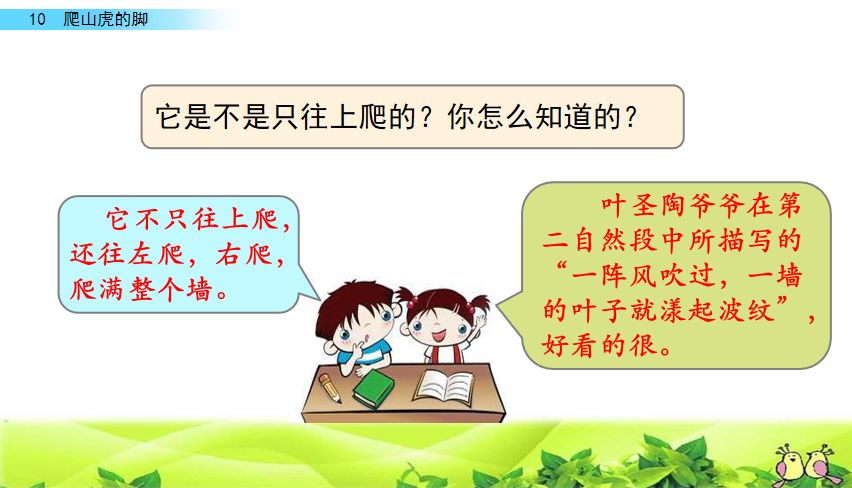 10 爬山虎的脚

它是不是只往上爬的？你怎么知道的？

它不只往上爬，还往左爬，右爬，爬满整个墙。

叶圣陶爷爷在第二自然段中所描写的“一阵风吹过，一墙的叶子就漾起波纹”，好看的很。